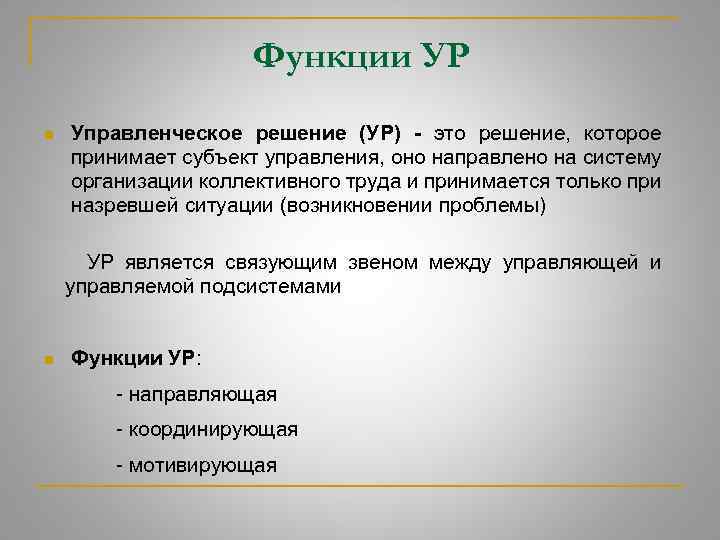 Функции УР

Управленческое решение (УР) - это решение, которое принимает субъект управления, оно направлено на систему организации коллективного труда и принимается только при назревшей ситуации (возникновении проблемы)

УР является связующим звеном между управляющей и управляемой подсистемами

Функции УР:

- направляющая

- координирующая

- мотивирующая